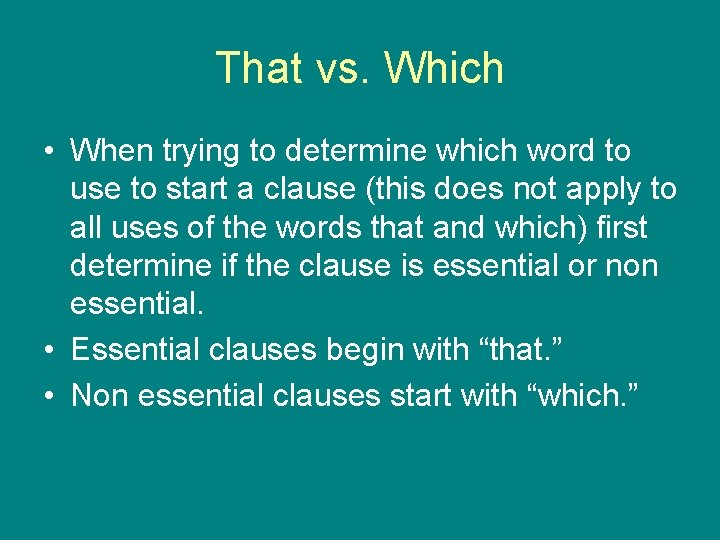 That vs. Which

• When trying to determine which word to use to start a clause (this does not apply to all uses of the words that and which) first determine if the clause is essential or non essential.
• Essential clauses begin with “that.”
• Non essential clauses start with “which.”